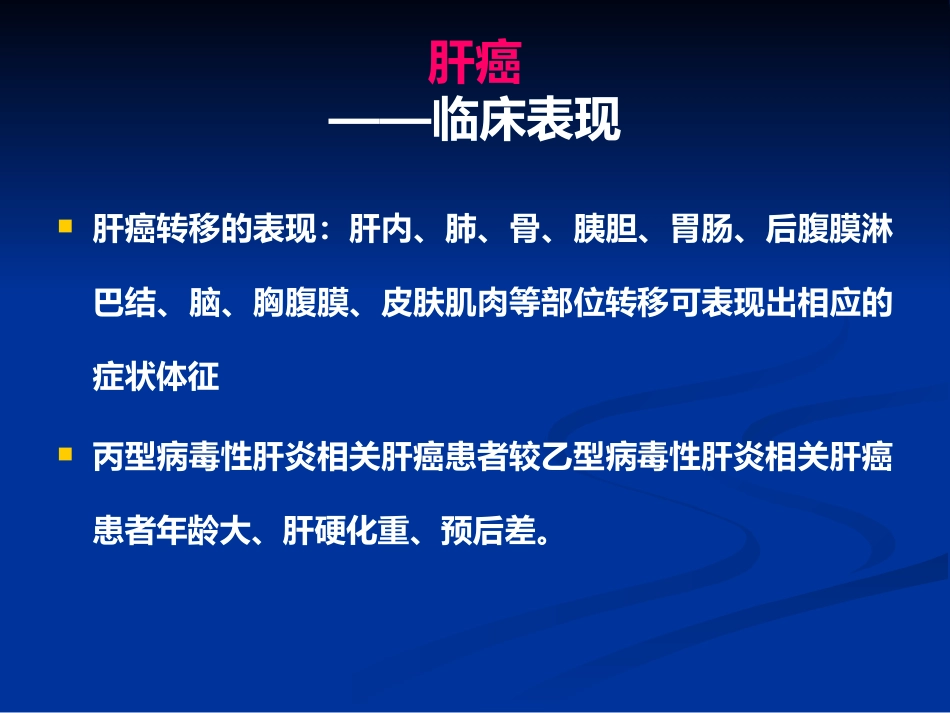 肝癌
——临床表现

▪ 肝癌转移的表现：肝内、肺、骨、胰胆、胃肠、后腹膜淋巴结、脑、胸腹膜、皮肤肌肉等部位转移可表现出相应的症状体征

▪ 丙型病毒性肝炎相关肝癌患者较乙型病毒性肝炎相关肝癌患者年龄大、肝硬化重、预后差。